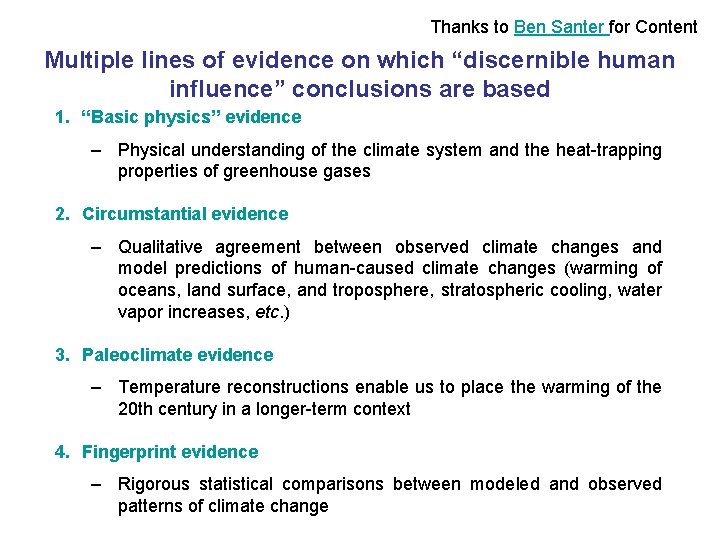 Thanks to Ben Santer for Content

Multiple lines of evidence on which “discernible human influence” conclusions are based

1. “Basic physics” evidence

– Physical understanding of the climate system and the heat-trapping properties of greenhouse gases

2. Circumstantial evidence

– Qualitative agreement between observed climate changes and model predictions of human-caused climate changes (warming of oceans, land surface, and troposphere, stratospheric cooling, water vapor increases, etc.)

3. Paleoclimate evidence

– Temperature reconstructions enable us to place the warming of the 20th century in a longer-term context

4. Fingerprint evidence

– Rigorous statistical comparisons between modeled and observed patterns of climate change